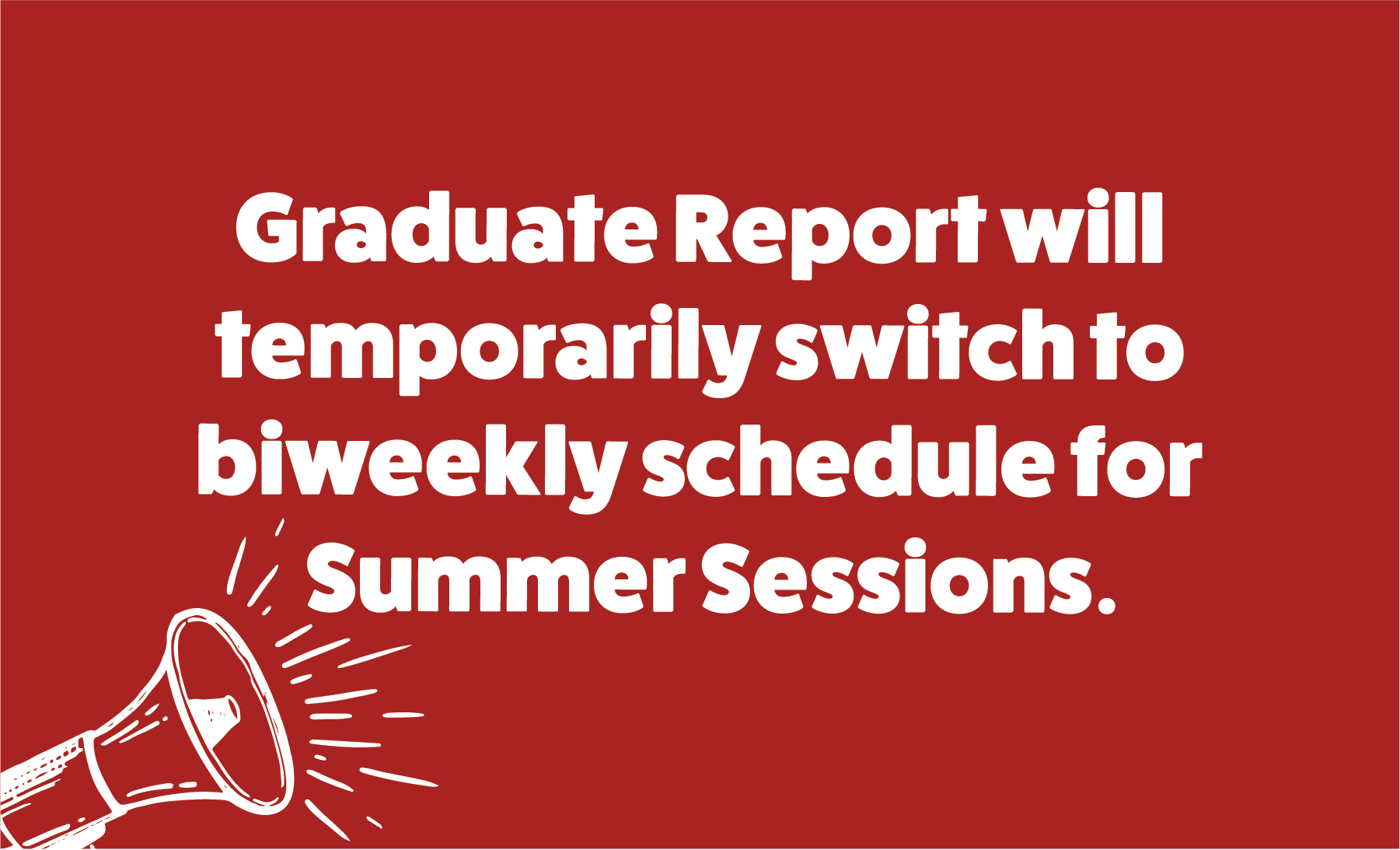 Graduate Report will temporarily switch to biweekly schedule for Summer Sessions.